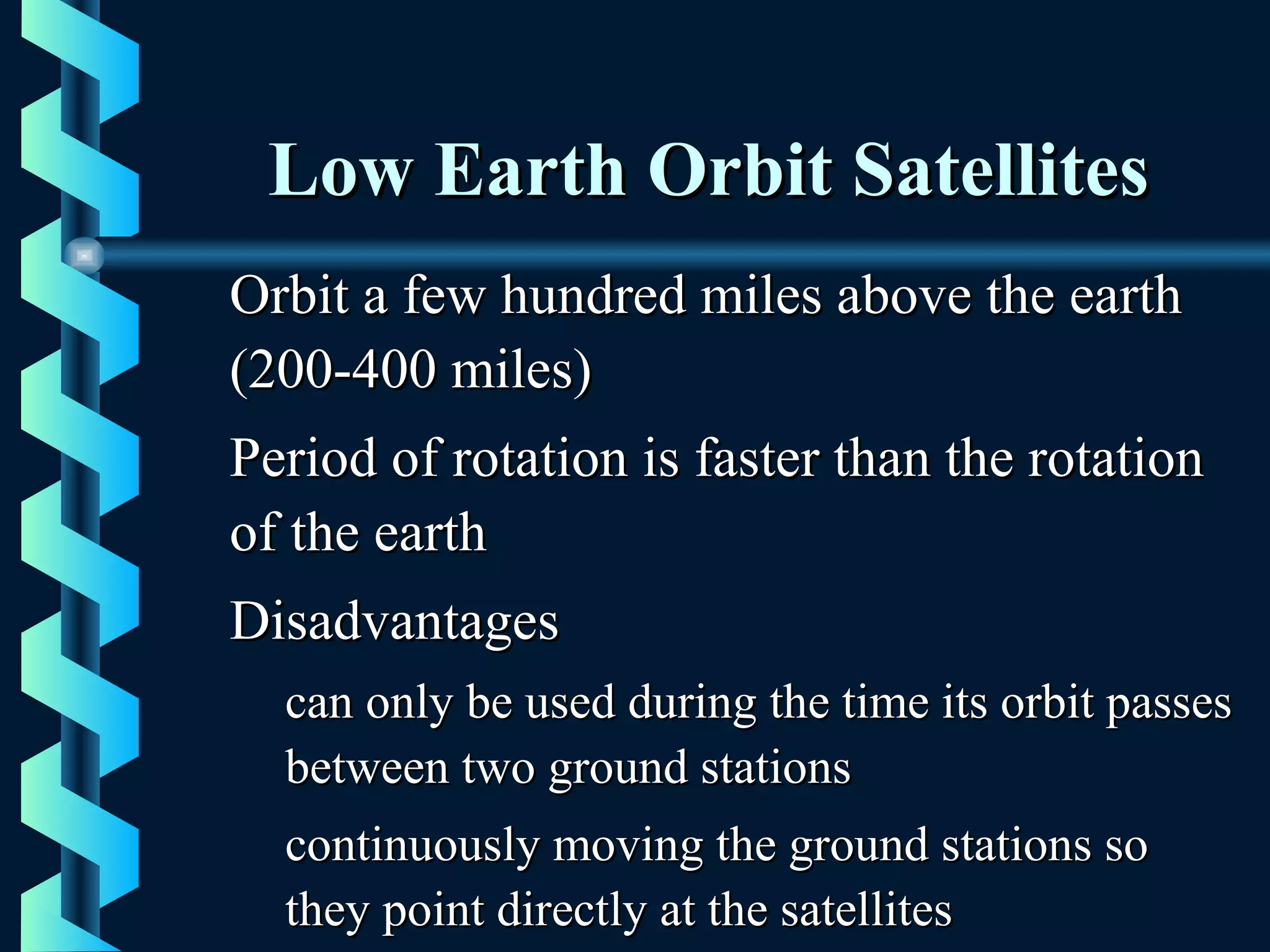 Low Earth Orbit Satellites

Orbit a few hundred miles above the earth (200-400 miles)

Period of rotation is faster than the rotation of the earth

Disadvantages

can only be used during the time its orbit passes between two ground stations

continuously moving the ground stations so they point directly at the satellites